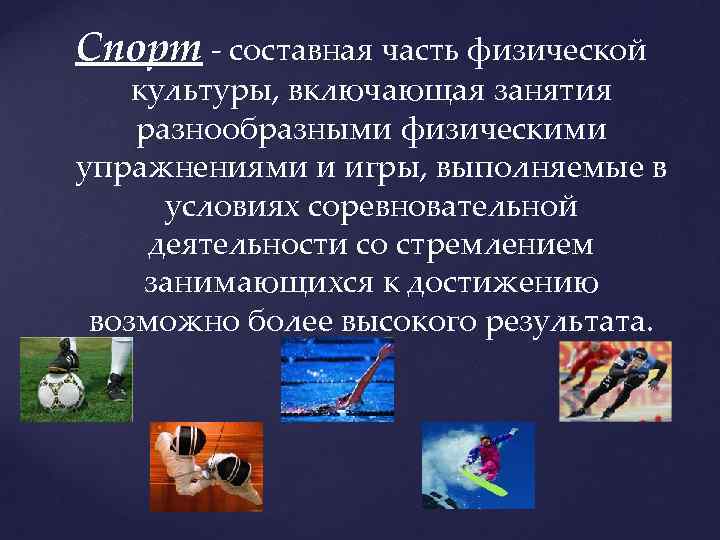 Спорт - составная часть физической культуры, включающая занятия разнообразными физическими упражнениями и игры, выполняемые в условиях соревновательной деятельности со стремлением занимающихся к достижению возможно более высокого результата.